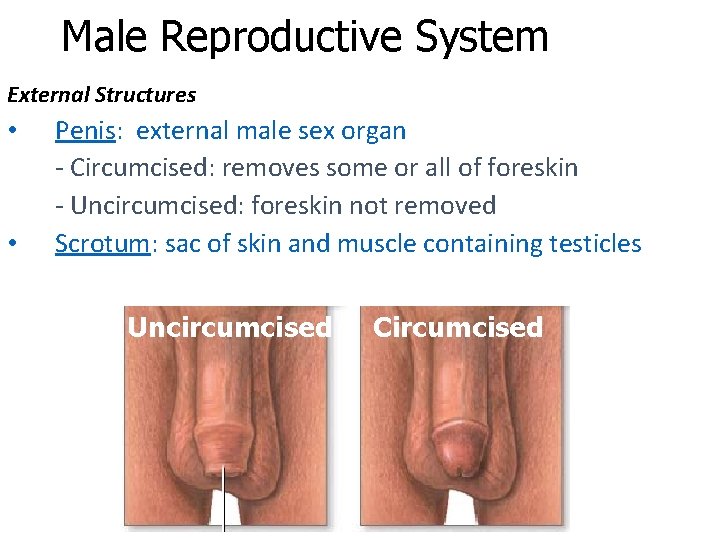 Male Reproductive System

External Structures

• Penis: external male sex organ

- Circumcised: removes some or all of foreskin

- Uncircumcised: foreskin not removed

• Scrotum: sac of skin and muscle containing testicles

Uncircumcised

Circumcised